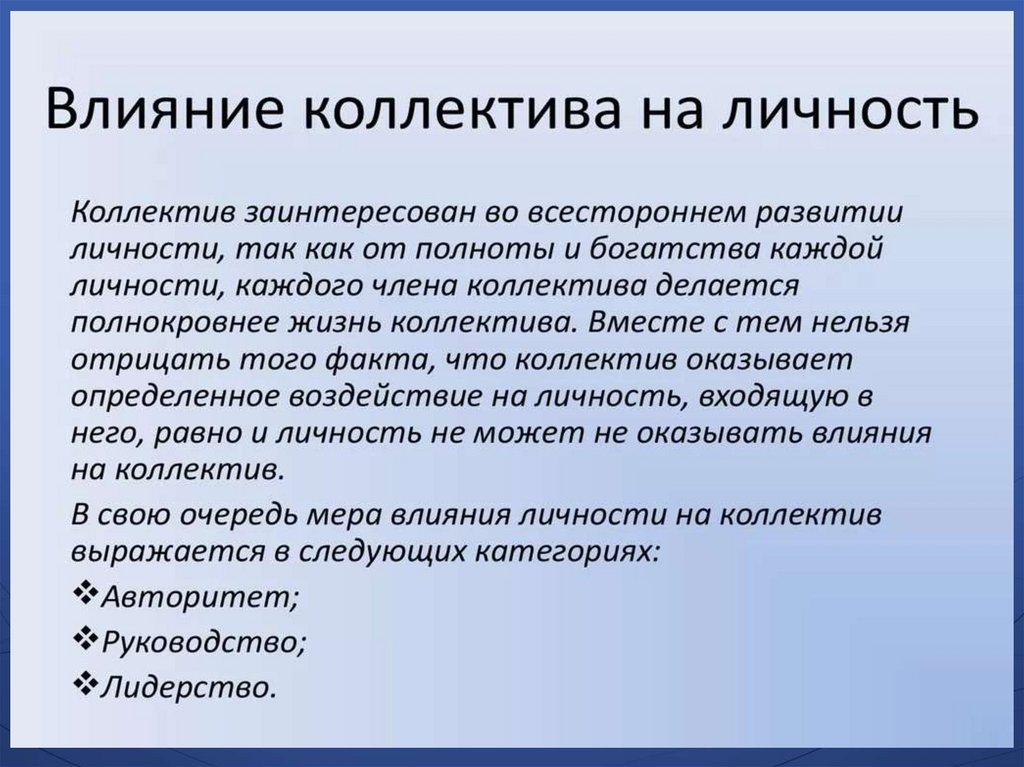 Влияние коллектива на личность

Коллектив заинтересован во всестороннем развитии личности, так как от полноты и богатства каждой личности, каждого члена коллектива делается полнокровнее жизнь коллектива. Вместе с тем нельзя отрицать того факта, что коллектив оказывает определенное воздействие на личность, входящую в него, равно и личность не может не оказывать влияния на коллектив.

В свою очередь мера влияния личности на коллектив выражается в следующих категориях:

❖Авторитет;

❖Руководство;

❖Лидерство.